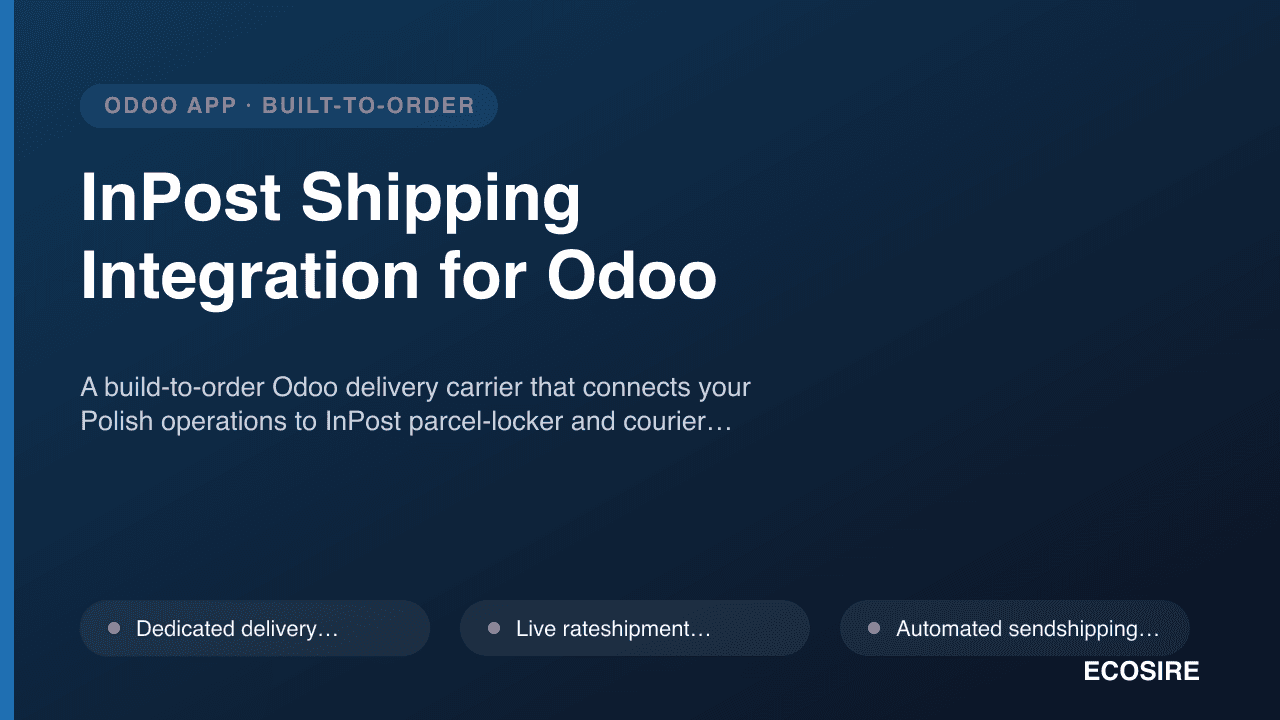 ODOO APP · BUILT-TO-ORDER

InPost Shipping Integration for Odoo

A build-to-order Odoo delivery carrier that connects your Polish operations to InPost parcel-locker and courier…

• Dedicated delivery…

• Live rateshipment…

• Automated sendshipping…

ECOSIRE